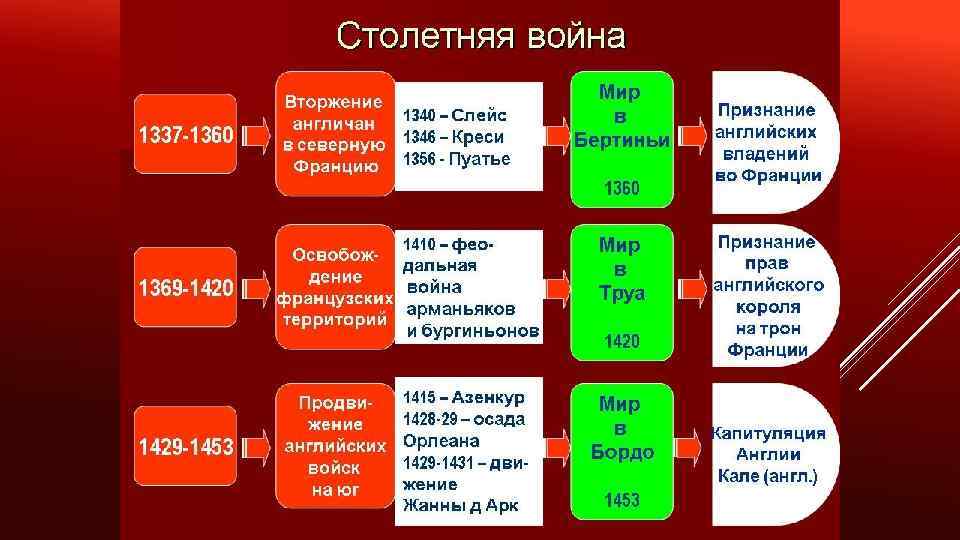 Столетняя война

1337-1360

Вторжение англичан в северную Францию

1340 – Слейс
1346 – Креси
1356 - Пуатье

Мир в Бертиньи

1360

Признание английских владений во Франции

1369-1420

Освобождение французских территорий

1410 – феодальная война арманьяков и бургиньонов

Мир в Труа

1420

Признание прав английского короля на трон Франции

1429-1453

Продвижение английских войск на юг

1415 – Азенкур
1428-29 – осада Орлеана
1429-1431 – движение Жанны д Арк

Мир в Бордо

1453

Капитуляция Англии
Кале (англ.)